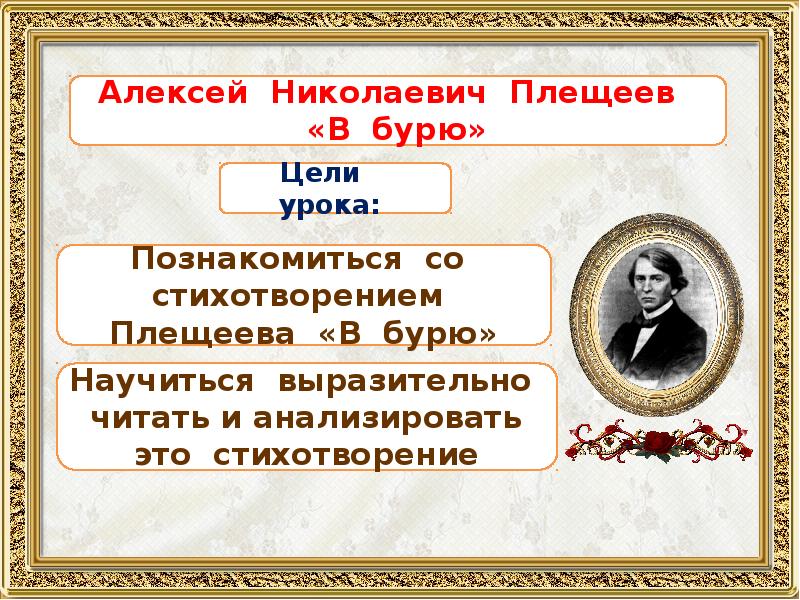 Алексей Николаевич Плещеев «В бурю»

Цели урока:

Познакомиться со стихотворением Плещеева «В бурю»

Научиться выразительно читать и анализировать это стихотворение